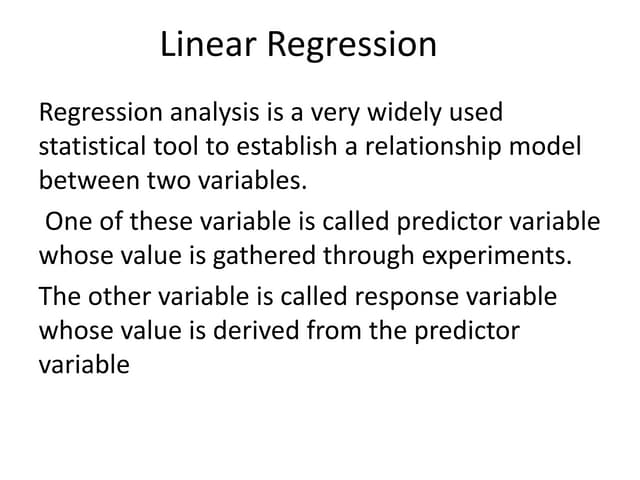 Linear Regression

Regression analysis is a very widely used statistical tool to establish a relationship model between two variables.

One of these variable is called predictor variable whose value is gathered through experiments.

The other variable is called response variable whose value is derived from the predictor variable